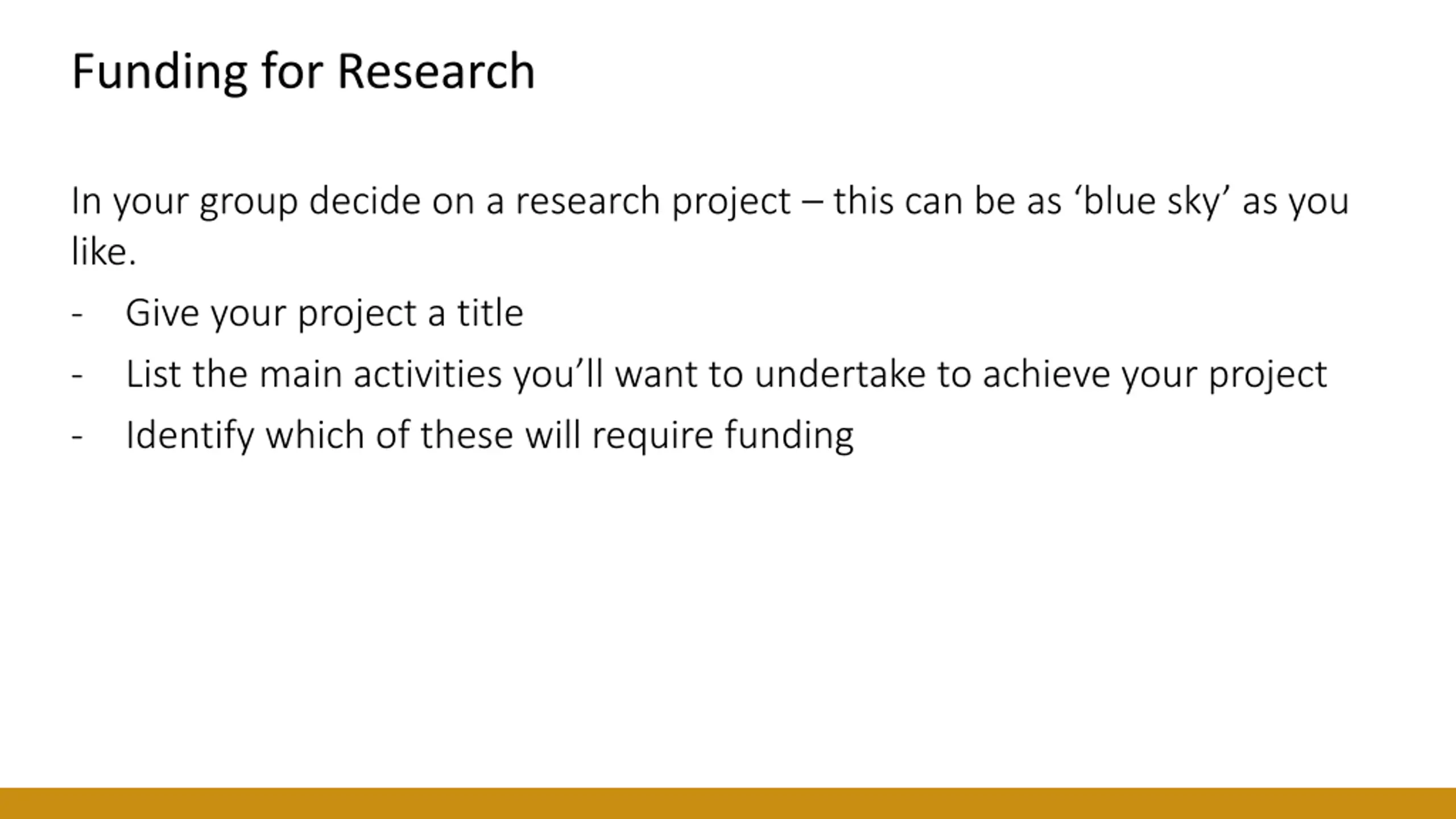 Funding for Research

In your group decide on a research project – this can be as ‘blue sky’ as you like.

- Give your project a title
- List the main activities you’ll want to undertake to achieve your project
- Identify which of these will require funding